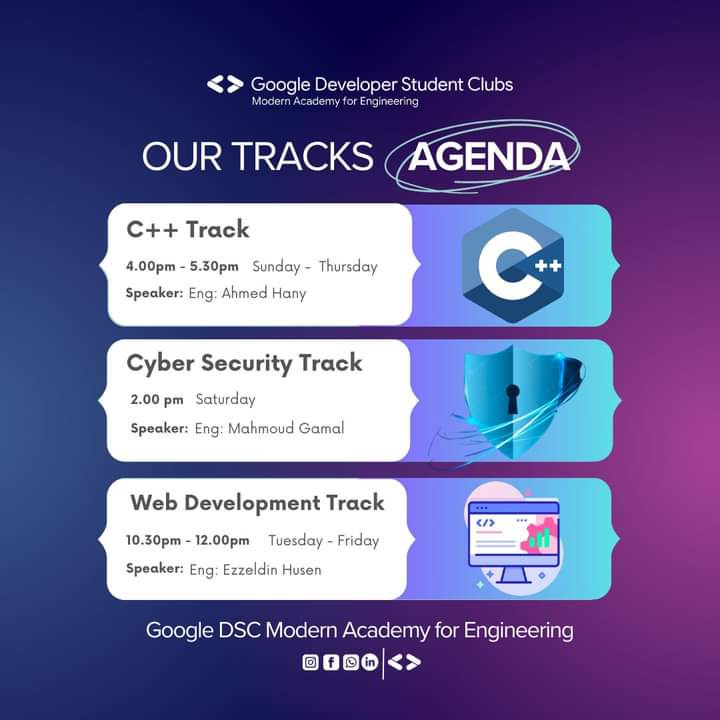 Google Developer Student Clubs
Modern Academy for Engineering

OUR TRACKS AGENDA

C++ Track
4.00pm - 5.30pm Sunday - Thursday
Speaker: Eng: Ahmed Hany

C++

Cyber Security Track
2.00 pm Saturday
Speaker: Eng: Mahmoud Gamal

Web Development Track
10.30pm - 12.00pm Tuesday - Friday
Speaker: Eng: Ezzeldin Husen

</>

Google DSC Modern Academy for Engineering